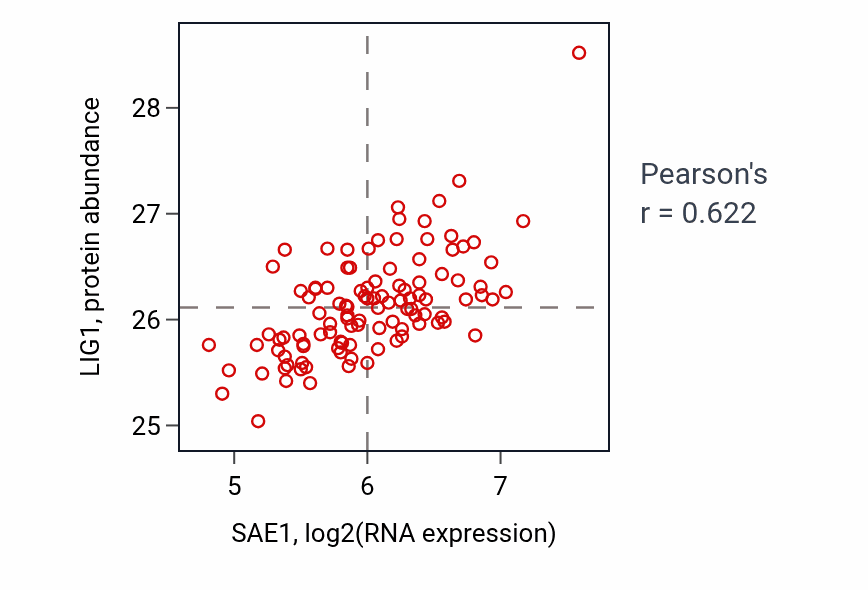 LIG1, protein abundance

28
27
26
25

5
6
7

SAE1, log2(RNA expression)

Pearson's
r = 0.622